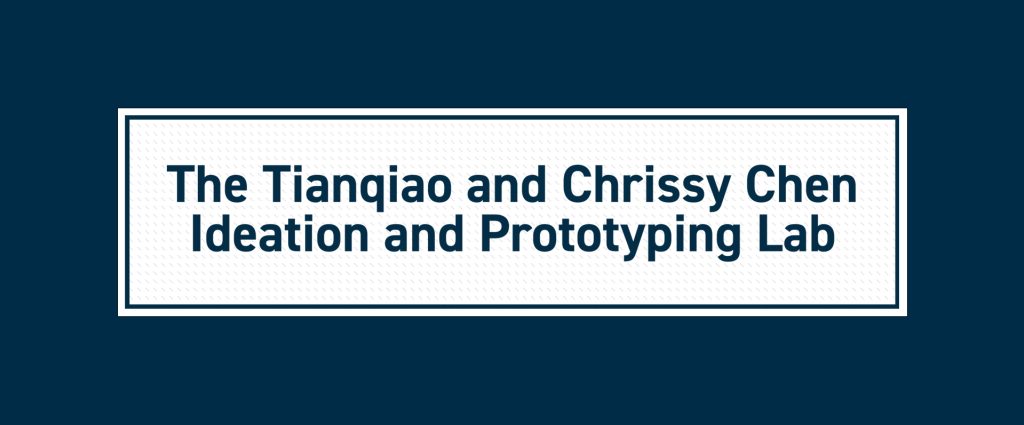 The Tianqiao and Chrissy Chen Ideation and Prototyping Lab